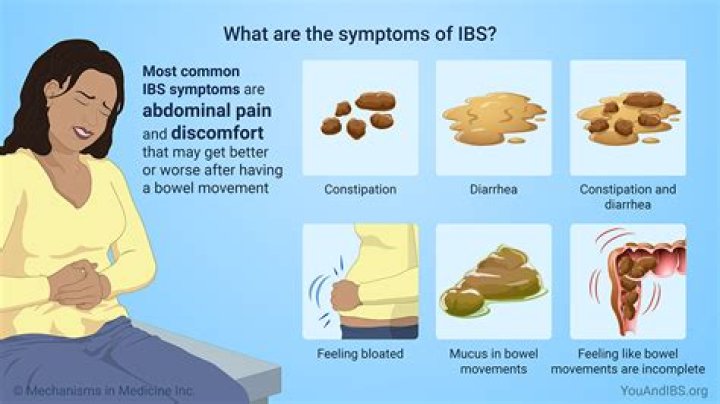 What are the symptoms of IBS?

Most common IBS symptoms are abdominal pain and discomfort that may get better or worse after having a bowel movement

Constipation

Diarrhea

Constipation and diarrhea

Feeling bloated

Mucus in bowel movements

Feeling like bowel movements are incomplete

© Mechanisms in Medicine Inc.

YouAndIBS.org